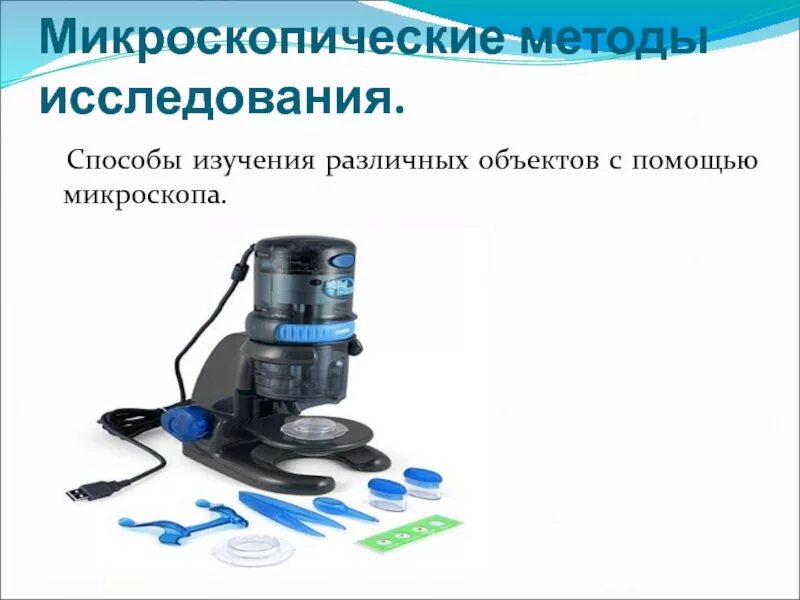 Микроскопические методы исследования.

Способы изучения различных объектов с помощью микроскопа.